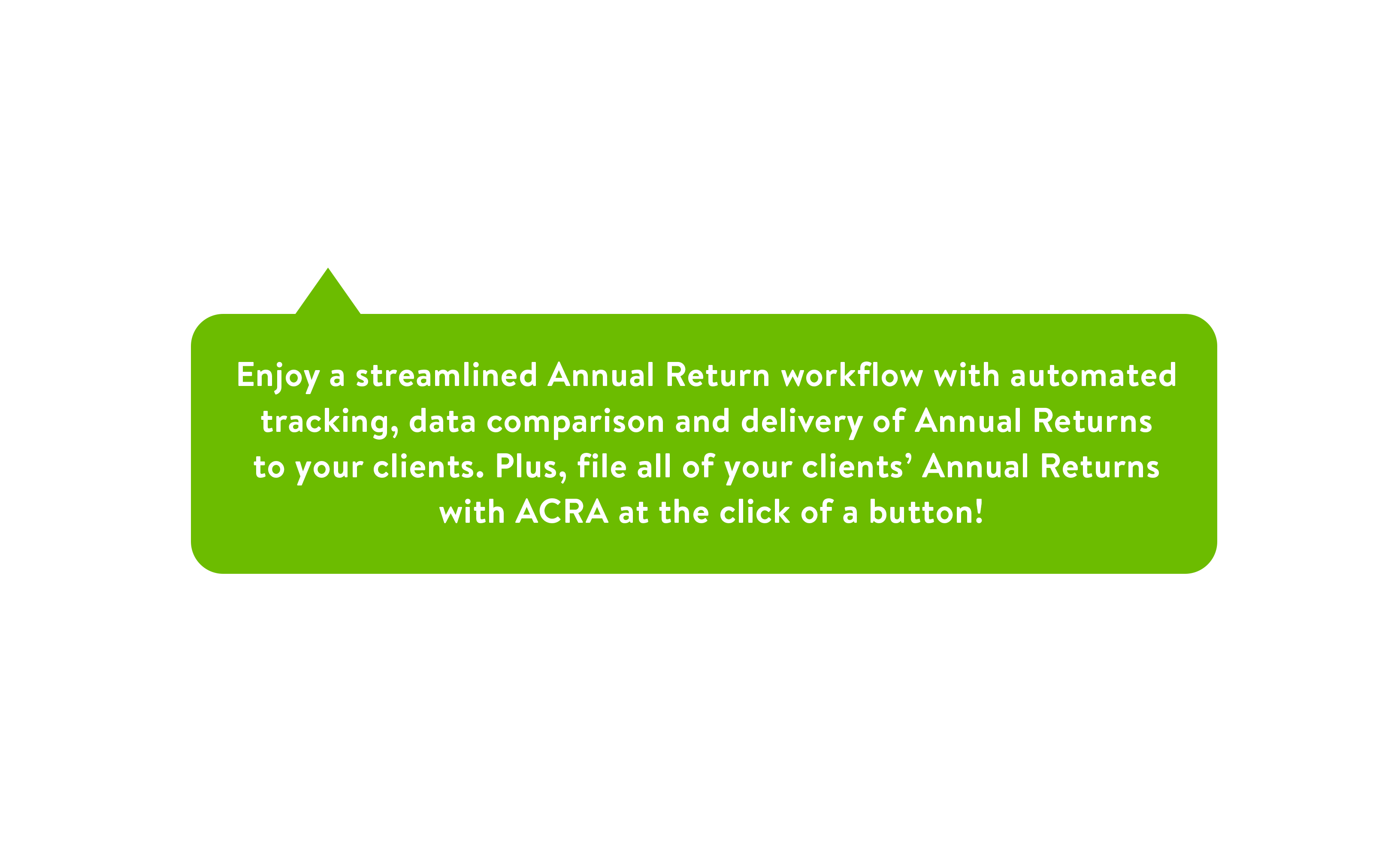 Enjoy a streamlined Annual Return workflow with automated tracking, data comparison and delivery of Annual Returns to your clients. Plus, file all of your clients’ Annual Returns with ACRA at the click of a button!